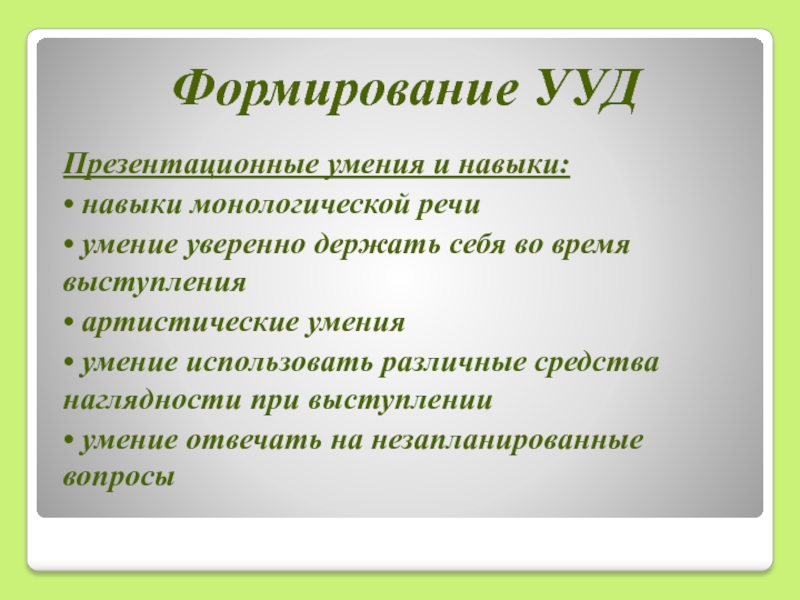 Формирование УУД

Презентационные умения и навыки:

• навыки монологической речи

• умение уверенно держать себя во время выступления

• артистические умения

• умение использовать различные средства наглядности при выступлении

• умение отвечать на незапланированные вопросы